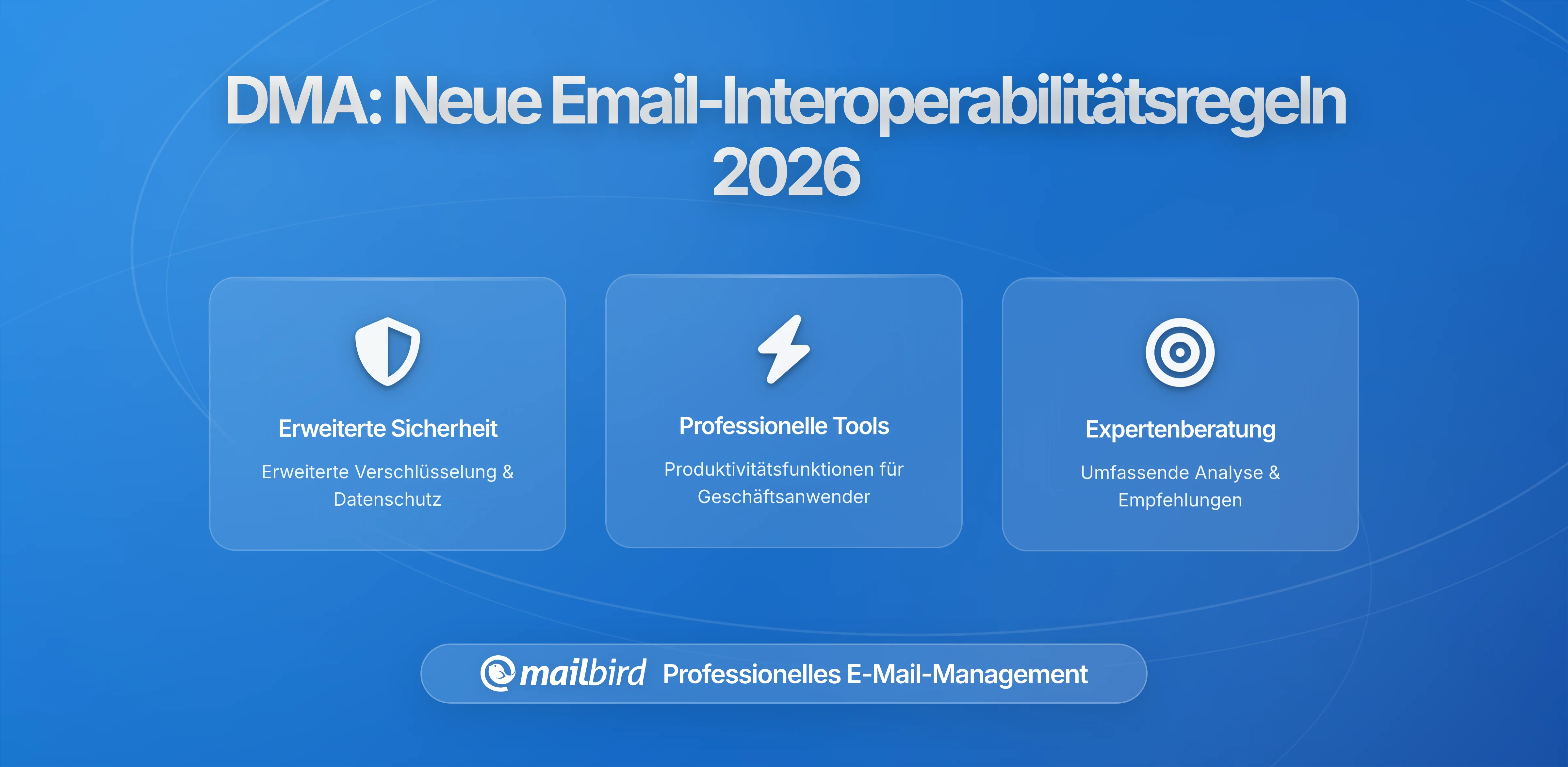 DMA: Neue Email-Interoperabilitätsregeln 2026

Erweiterte Sicherheit

Erweiterte Verschlüsselung & Datenschutz

Professionelle Tools

Produktivitätsfunktionen für Geschäftsanwender

Expertenberatung

Umfassende Analyse & Empfehlungen

mailbird Professionelles E-Mail-Management